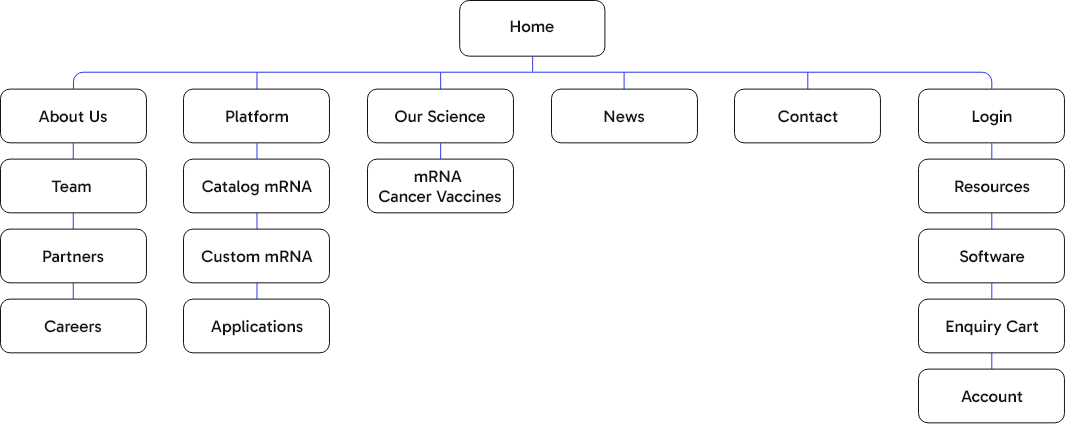 Home

About Us
Team
Partners
Careers

Platform
Catalog mRNA
Custom mRNA
Applications

Our Science
mRNA Cancer Vaccines

News

Contact

Login
Resources
Software
Enquiry Cart
Account